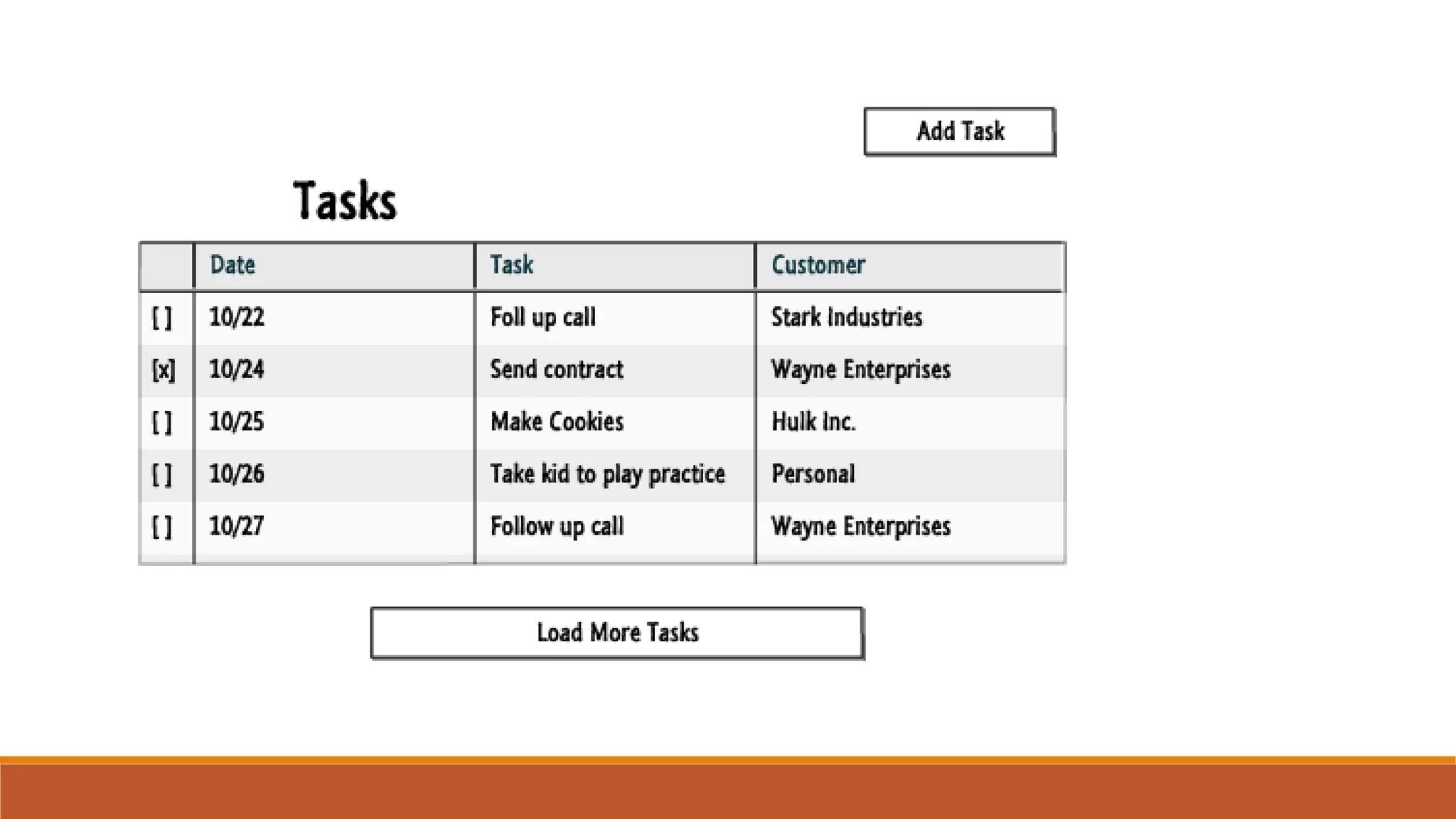 Add Task

Tasks

| | Date | Task | Customer |
|---|---|---|---|
| [ ] | 10/22 | Foll up call | Stark Industries |
| [x] | 10/24 | Send contract | Wayne Enterprises |
| [ ] | 10/25 | Make Cookies | Hulk Inc. |
| [ ] | 10/26 | Take kid to play practice | Personal |
| [ ] | 10/27 | Follow up call | Wayne Enterprises |

Load More Tasks